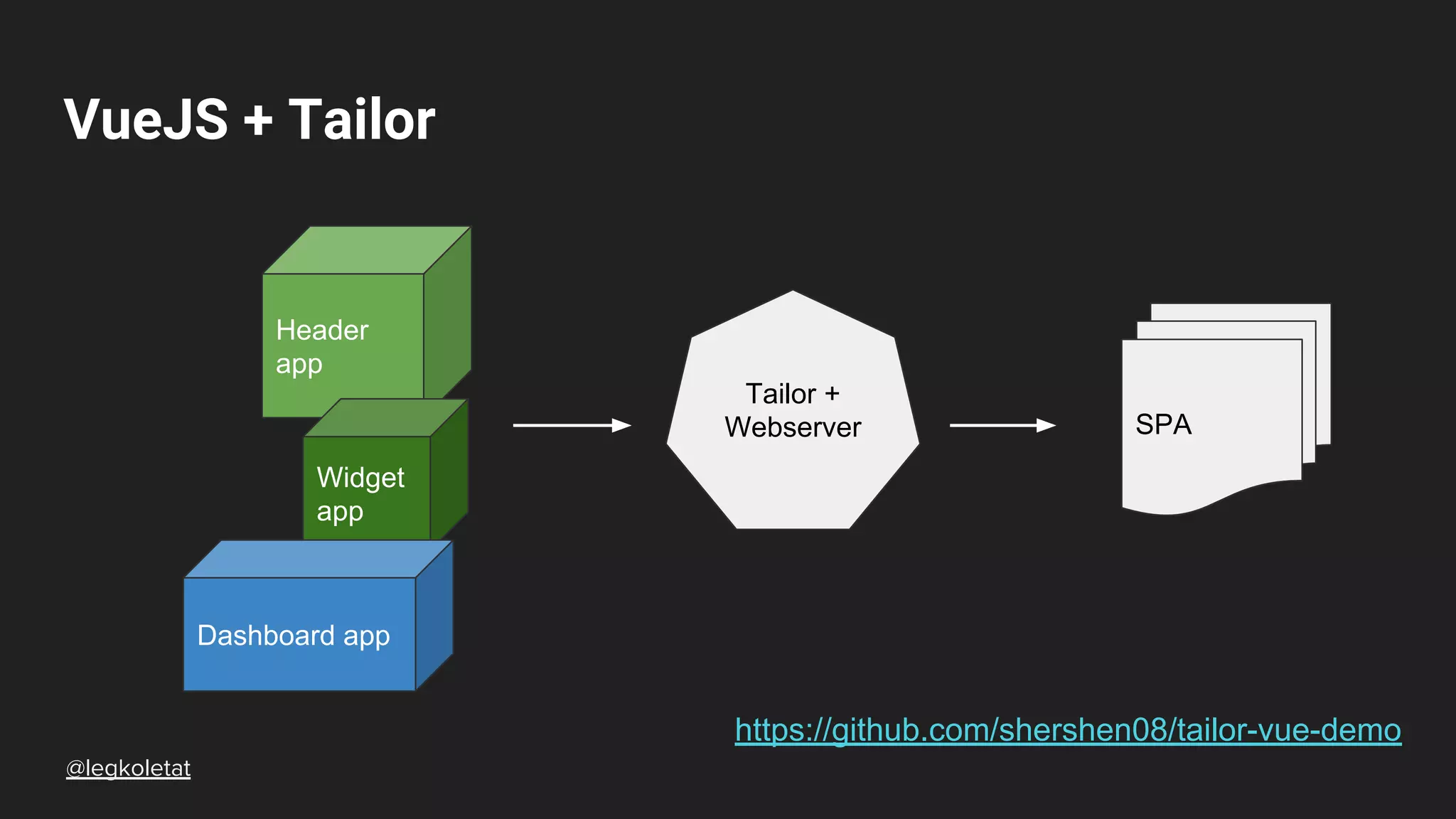 VueJS + Tailor

Header app

Widget app

Dashboard app

Tailor + Webserver

SPA

https://github.com/shershen08/tailor-vue-demo

@legkoletat